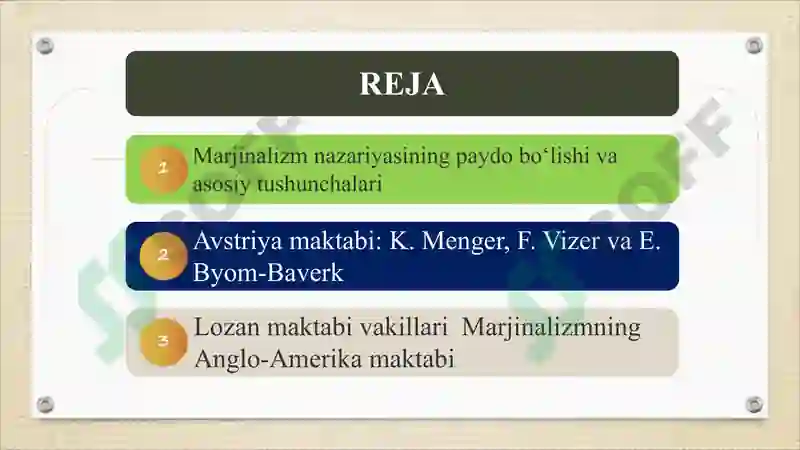 REJA

1 Marjinalizm nazariyasining paydo bo‘lishi va asosiy tushunchalari

2 Avstriya maktabi: K. Menger, F. Vizer va E. Byom-Baverk

3 Lozan maktabi vakillari Marjinalizmning Anglo-Amerika maktabi

SOFF

SOFF